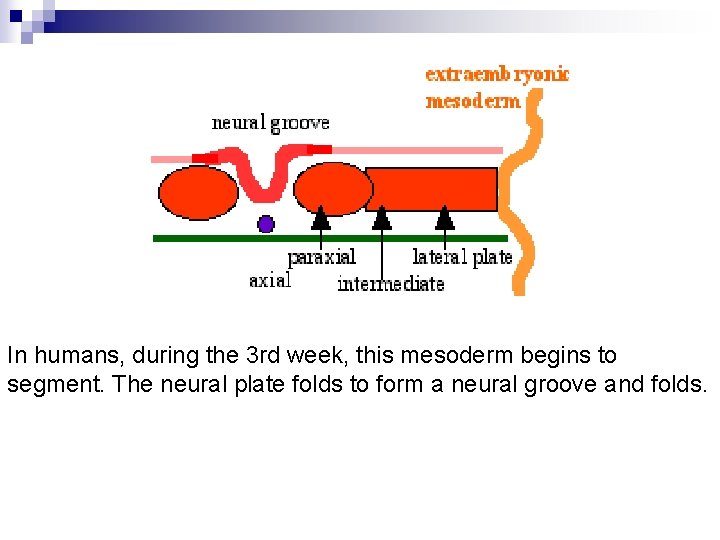 extraembryonic mesoderm

neural groove

paraxial

lateral plate

axial

intermediate

In humans, during the 3rd week, this mesoderm begins to segment. The neural plate folds to form a neural groove and folds.